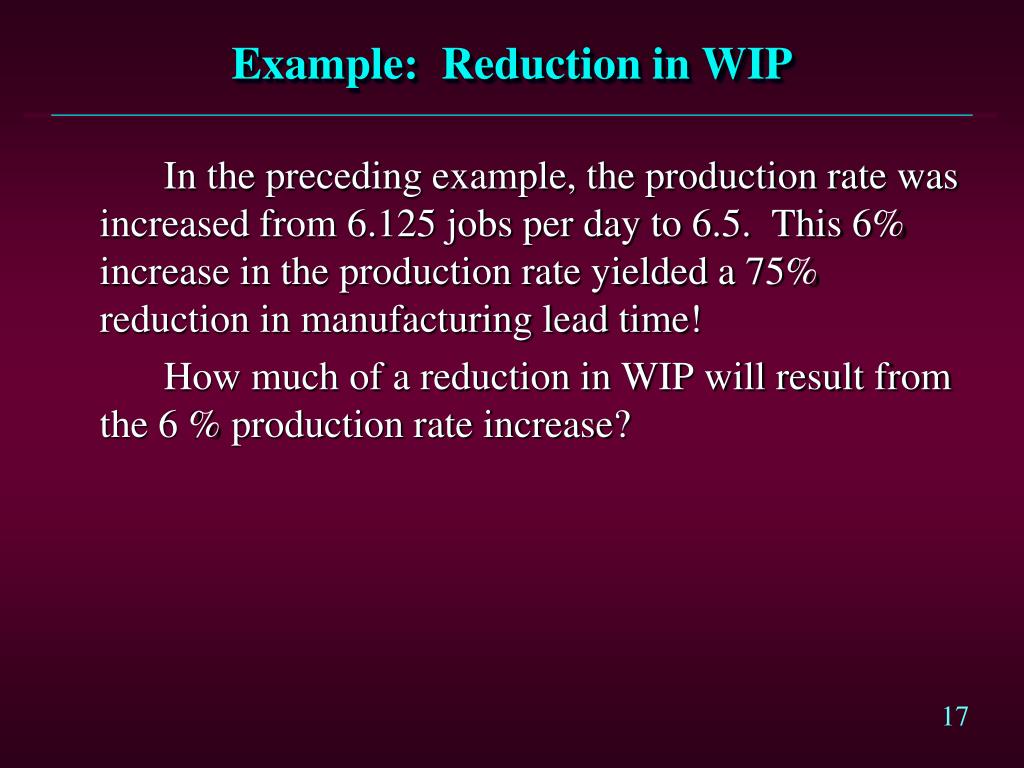 Example: Reduction in WIP

In the preceding example, the production rate was increased from 6.125 jobs per day to 6.5. This 6% increase in the production rate yielded a 75% reduction in manufacturing lead time!

How much of a reduction in WIP will result from the 6 % production rate increase?

17